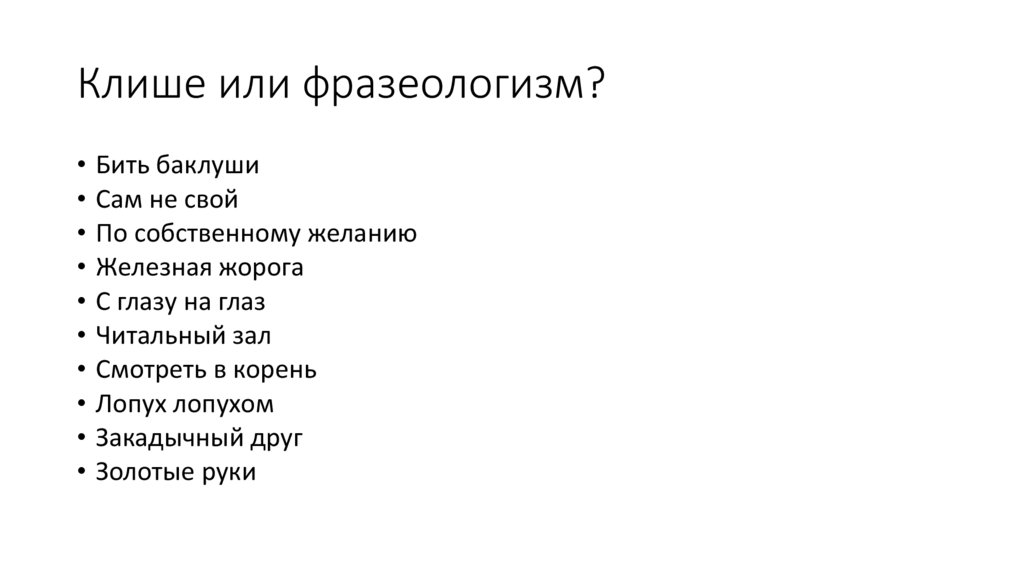 Клише или фразеологизм?

• Бить баклуши
• Сам не свой
• По собственному желанию
• Железная жорога
• С глазу на глаз
• Читальный зал
• Смотреть в корень
• Лопух лопухом
• Закадычный друг
• Золотые руки